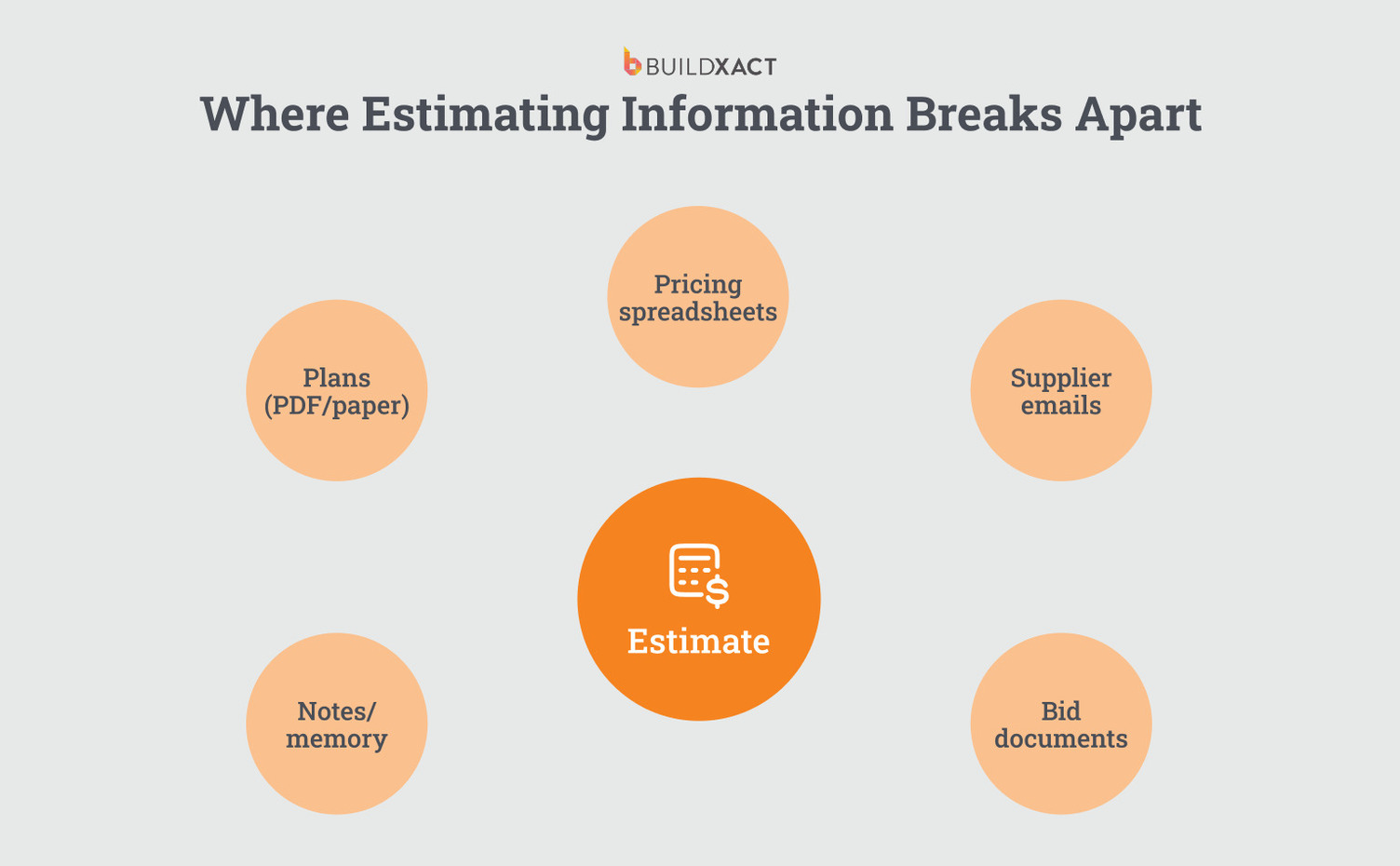 BUILDXACT

Where Estimating Information Breaks Apart

Pricing spreadsheets

Plans (PDF/paper)

Supplier emails

Estimate

Notes/ memory

Bid documents